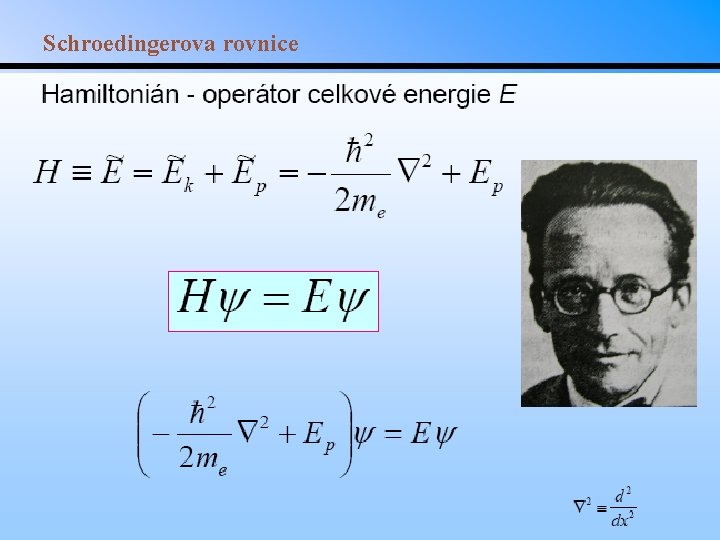 Schroedingerova rovnice

Hamiltonián - operátor celkové energie $E$

$H \equiv \widetilde{E} = \widetilde{E}_k + \widetilde{E}_p = -\frac{\hbar^2}{2m_e}\nabla^2 + E_p$

$H\psi = E\psi$

$\left(-\frac{\hbar^2}{2m_e}\nabla^2 + E_p\right)\psi = E\psi$

$\nabla^2 \equiv \frac{d^2}{dx^2}$